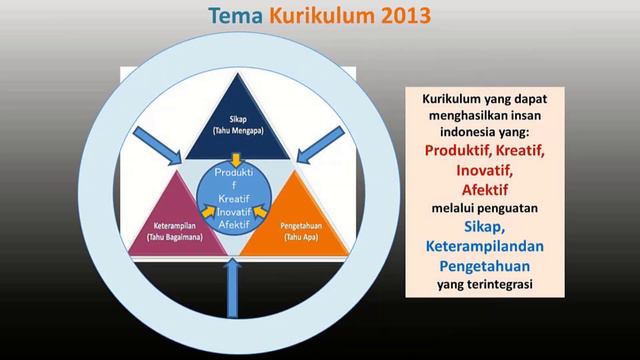 Tema Kurikulum 2013

Sikap
(Tahu Mengapa)

Produkti
f
Kreatif
Inovatif
Afektif

Keterampilan
(Tahu Bagaimana)

Pengetahuan
(Tahu Apa)

Kurikulum yang dapat menghasilkan insan indonesia yang:
Produktif, Kreatif, Inovatif, Afektif
melalui penguatan
Sikap, Keterampilandan Pengetahuan
yang terintegrasi